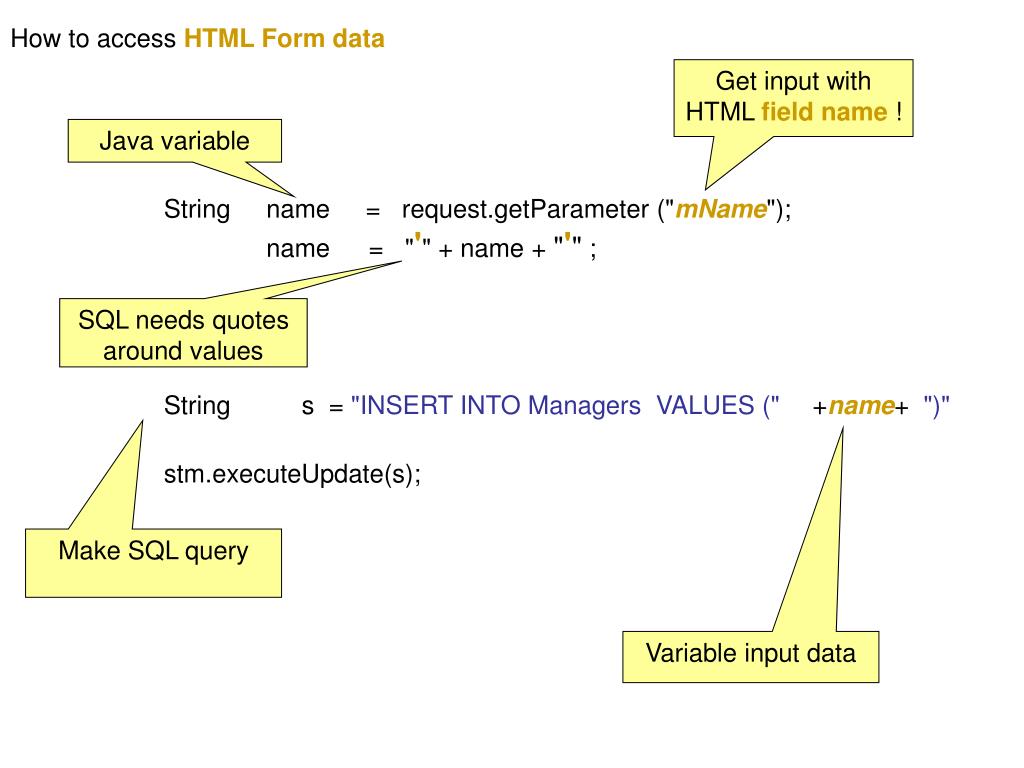 How to access HTML Form data

Get input with HTML field name !

Java variable

String name = request.getParameter ("mName");

name = "'" + name + "'" ;

SQL needs quotes around values

String s = "INSERT INTO Managers VALUES (" +name+ ")"

stm.executeUpdate(s);

Make SQL query

Variable input data